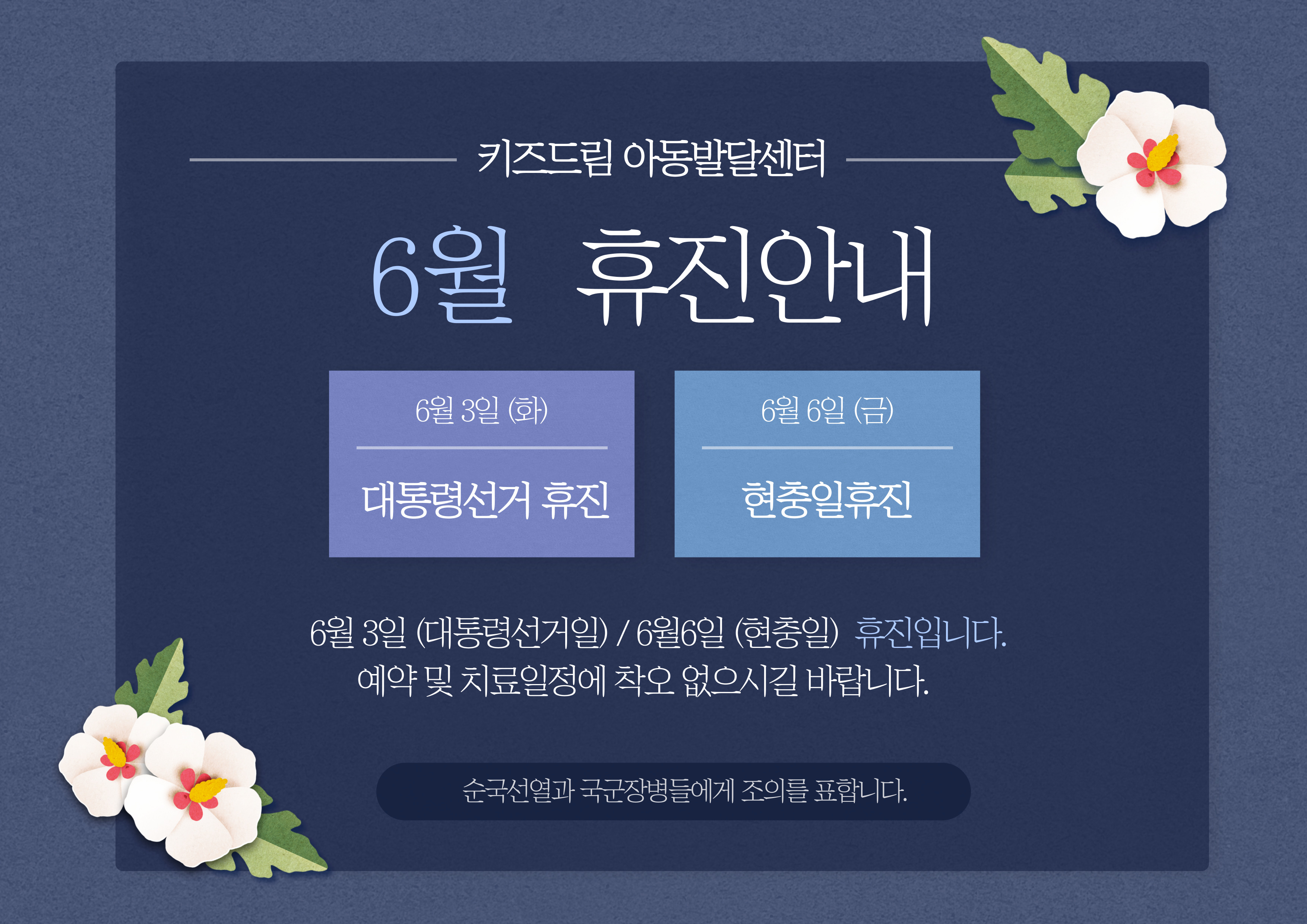 키즈드림 아동발달센터

6월 휴진안내

6월 3일 (화)

대통령선거 휴진

6월 6일 (금)

현충일휴진

6월 3일 (대통령선거일) / 6월6일 (현충일) 휴진입니다.
예약 및 치료일정에 착오 없으시길 바랍니다.

순국선열과 국군장병들에게 조의를 표합니다.